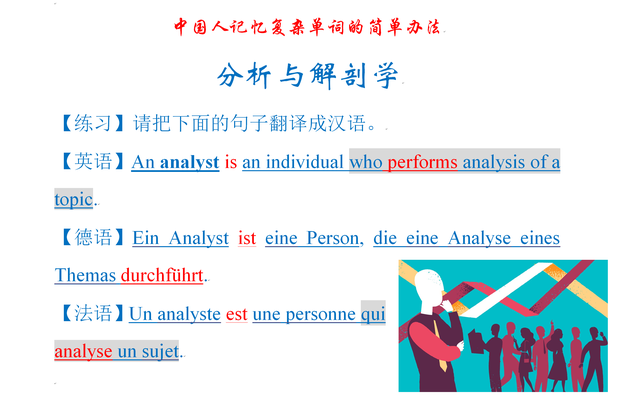 中国人记忆复杂单词的简单办法

分析与解剖学

【练习】请把下面的句子翻译成汉语。

【英语】An analyst is an individual who performs analysis of a topic.

【德语】Ein Analyst ist eine Person, die eine Analyse eines Themas durchführt.

【法语】Un analyste est une personne qui analyse un sujet.